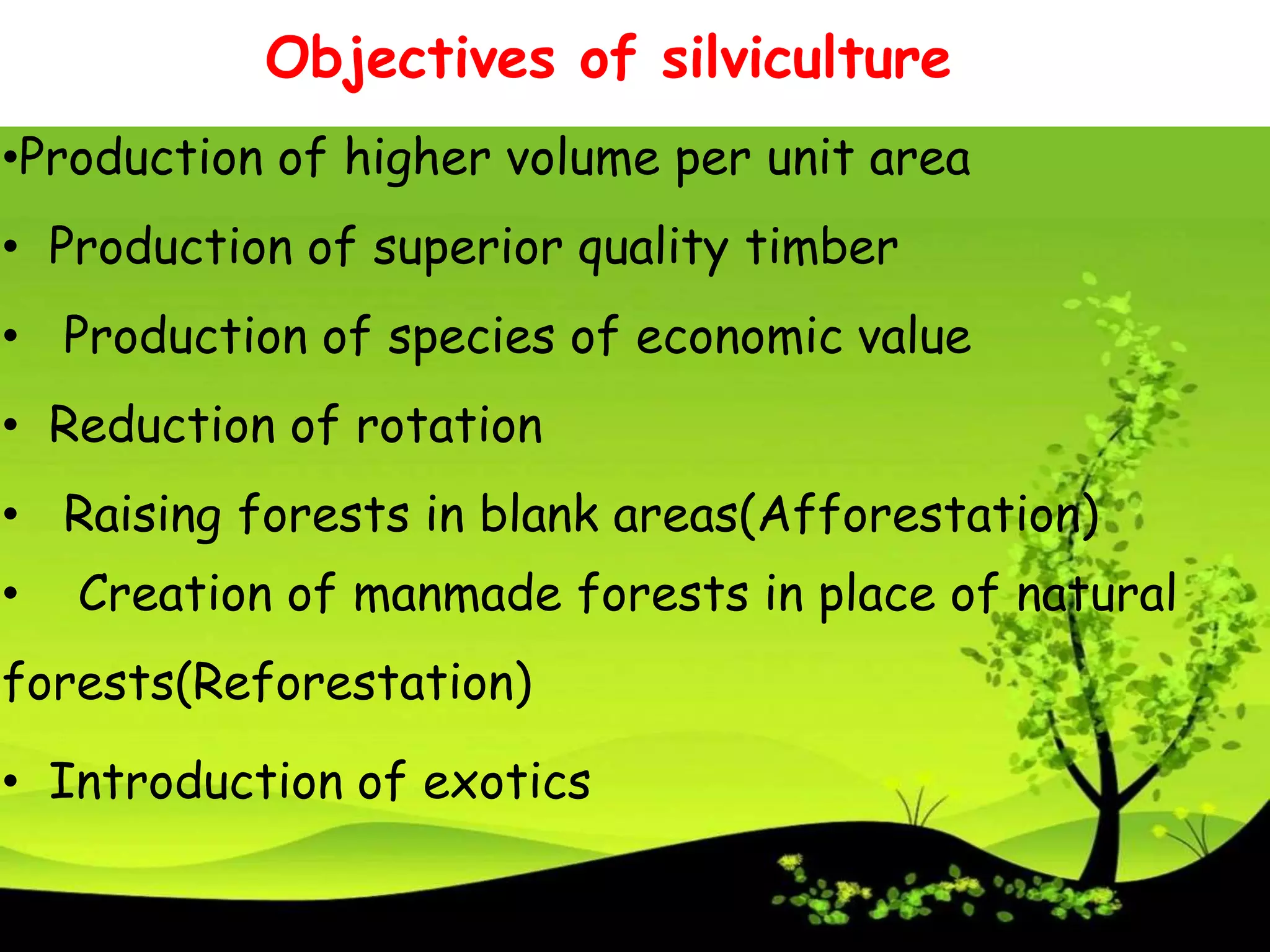 Objectives of silviculture

•Production of higher volume per unit area

• Production of superior quality timber

• Production of species of economic value

• Reduction of rotation

• Raising forests in blank areas(Afforestation)

• Creation of manmade forests in place of natural forests(Reforestation)

• Introduction of exotics